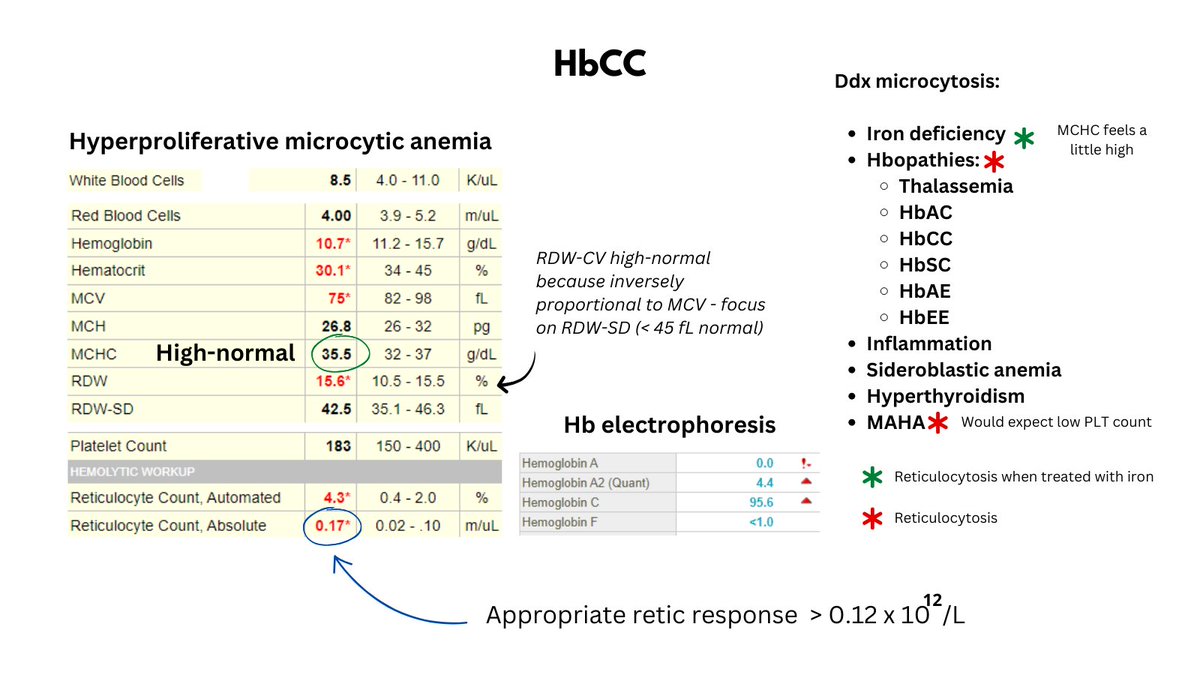 HbCC

Hyperproliferative microcytic anemia

| White Blood Cells | 8.5 | 4.0 - 11.0 | K/uL |
|---|---|---|---|
| Red Blood Cells | 4.00 | 3.9 - 5.2 | m/uL |
| Hemoglobin | 10.7* | 11.2 - 15.7 | g/dL |
| Hematocrit | 30.1* | 34 - 45 | % |
| MCV | 75* | 82 - 98 | fL |
| MCH | 26.8 | 26 - 32 | pg |
| MCHC | 35.5 | 32 - 37 | g/dL |
| RDW | 15.6* | 10.5 - 15.5 | % |
| RDW-SD | 42.5 | 35.1 - 46.3 | fL |
| Platelet Count | 183 | 150 - 400 | K/uL |
| HEMOLYTIC WORKUP | | | |
| Reticulocyte Count, Automated | 4.3* | 0.4 - 2.0 | % |
| Reticulocyte Count, Absolute | 0.17* | 0.02 - .10 | m/uL |

High-normal

RDW-CV high-normal because inversely proportional to MCV - focus on RDW-SD (< 45 fL normal)

Hb electrophoresis

| Hemoglobin A | 0.0 | !- |
|---|---|---|
| Hemoglobin A2 (Quant) | 4.4 | |
| Hemoglobin C | 95.6 | |
| Hemoglobin F | <1.0 | |

Appropriate retic response > 0.12 x $10^{12}$/L

Ddx microcytosis:

- Iron deficiency * MCHC feels a little high
- Hbopathies: *
  - Thalassemia
  - HbAC
  - HbCC
  - HbSC
  - HbAE
  - HbEE
- Inflammation
- Sideroblastic anemia
- Hyperthyroidism
- MAHA * Would expect low PLT count

* Reticulocytosis when treated with iron

* Reticulocytosis